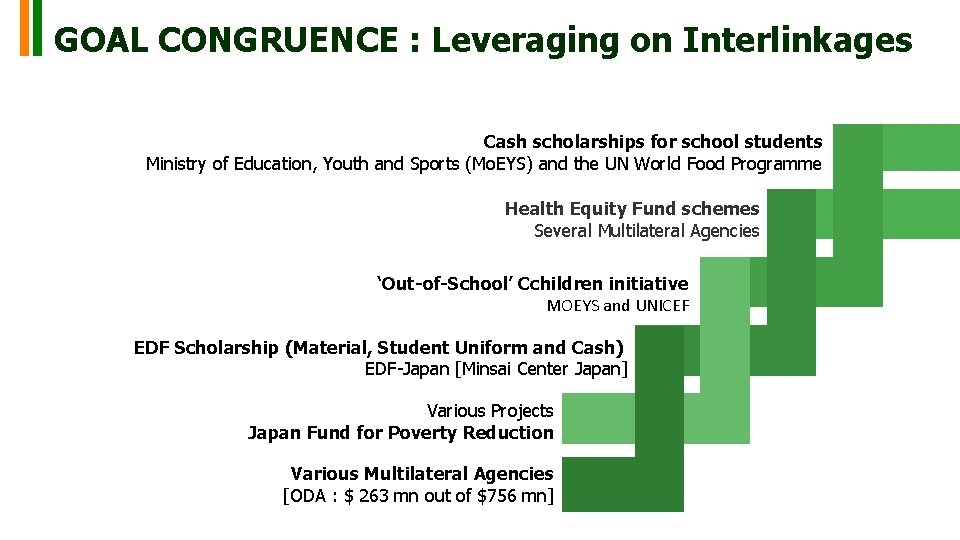 GOAL CONGRUENCE : Leveraging on Interlinkages

Cash scholarships for school students
Ministry of Education, Youth and Sports (MoEYS) and the UN World Food Programme

Health Equity Fund schemes
Several Multilateral Agencies

'Out-of-School' Cchildren initiative
MOEYS and UNICEF

EDF Scholarship (Material, Student Uniform and Cash)
EDF-Japan [Minsai Center Japan]

Various Projects
Japan Fund for Poverty Reduction

Various Multilateral Agencies
[ODA : $ 263 mn out of $756 mn]